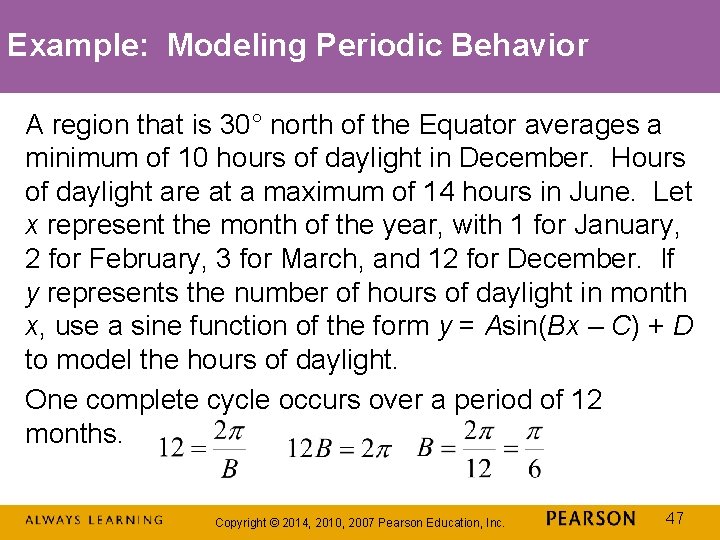 Example: Modeling Periodic Behavior

A region that is 30° north of the Equator averages a minimum of 10 hours of daylight in December. Hours of daylight are at a maximum of 14 hours in June. Let $x$ represent the month of the year, with 1 for January, 2 for February, 3 for March, and 12 for December. If $y$ represents the number of hours of daylight in month $x$, use a sine function of the form $y = A\sin(Bx - C) + D$ to model the hours of daylight.

One complete cycle occurs over a period of 12 months. $12 = \frac{2\pi}{B}$ $12B = 2\pi$ $B = \frac{2\pi}{12} = \frac{\pi}{6}$

ALWAYS LEARNING Copyright © 2014, 2010, 2007 Pearson Education, Inc. PEARSON 47